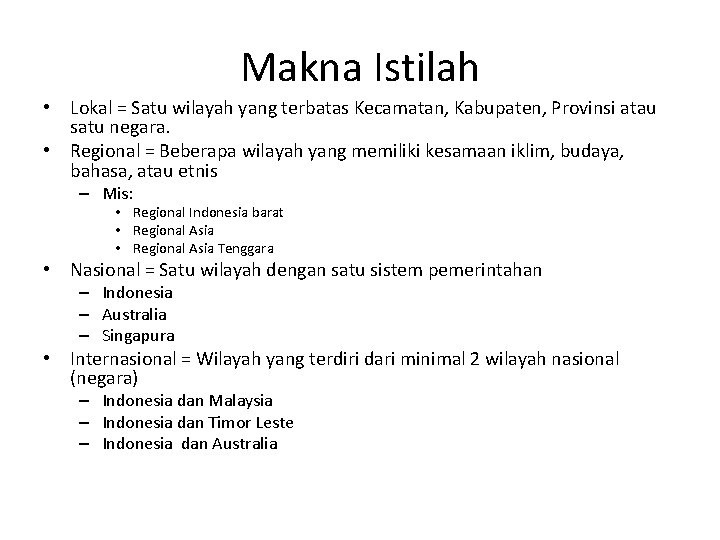 Makna Istilah

• Lokal = Satu wilayah yang terbatas Kecamatan, Kabupaten, Provinsi atau satu negara.
• Regional = Beberapa wilayah yang memiliki kesamaan iklim, budaya, bahasa, atau etnis
– Mis:
• Regional Indonesia barat
• Regional Asia
• Regional Asia Tenggara
• Nasional = Satu wilayah dengan satu sistem pemerintahan
– Indonesia
– Australia
– Singapura
• Internasional = Wilayah yang terdiri dari minimal 2 wilayah nasional (negara)
– Indonesia dan Malaysia
– Indonesia dan Timor Leste
– Indonesia dan Australia